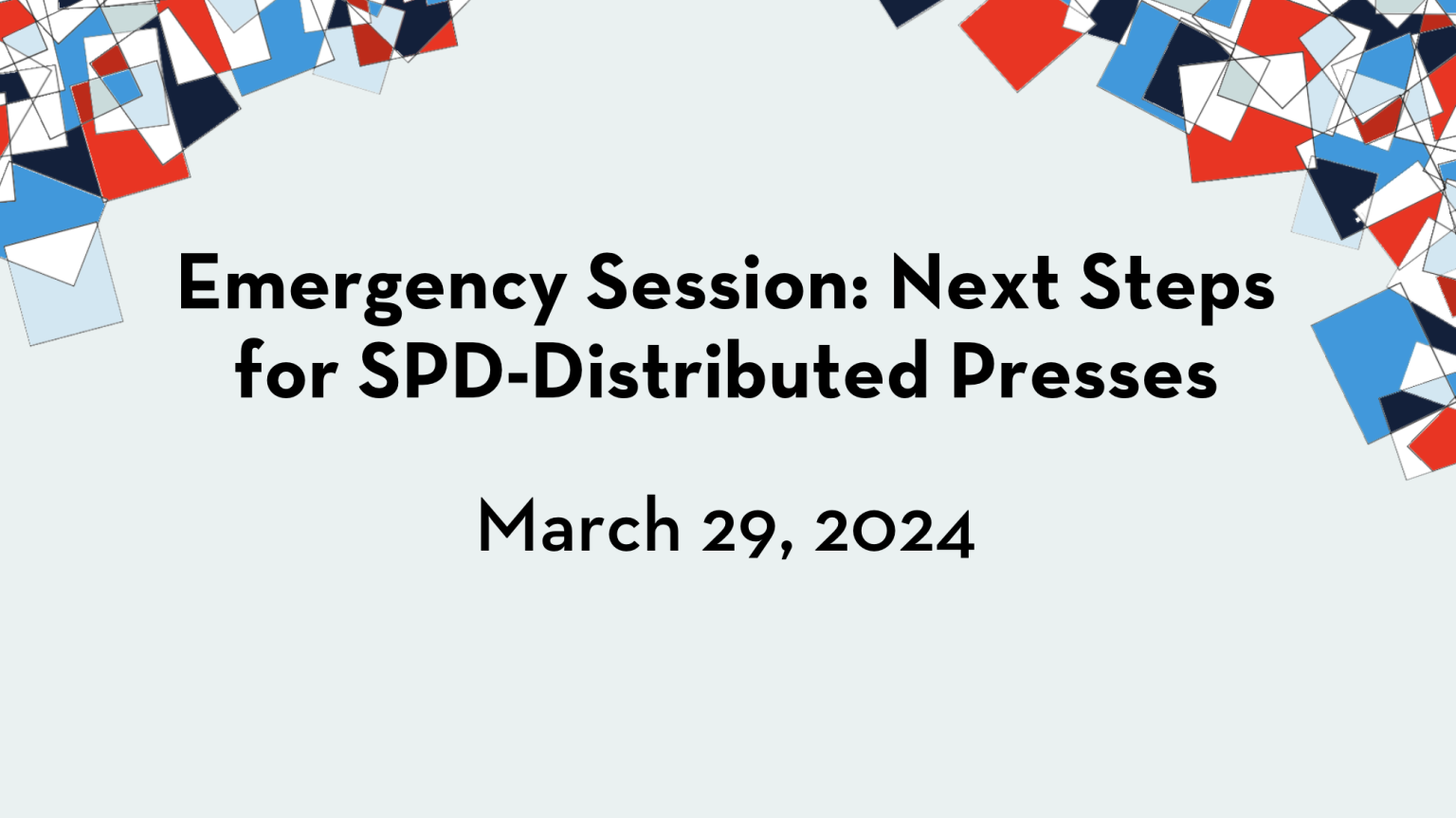 Emergency Session: Next Steps for SPD-Distributed Presses

March 29, 2024